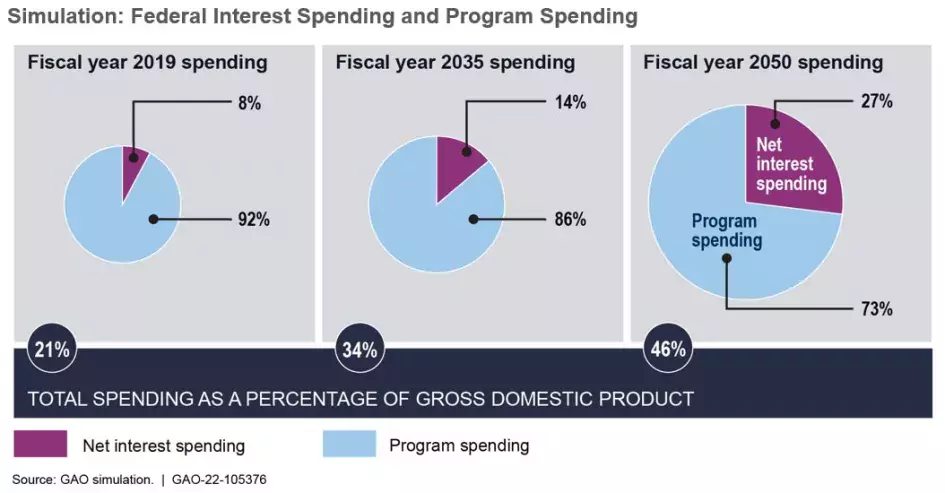 Simulation: Federal Interest Spending and Program Spending

Fiscal year 2019 spending

8%

92%

Fiscal year 2035 spending

14%

86%

Fiscal year 2050 spending

27%

Net interest spending

Program spending

73%

21%

34%

46%

TOTAL SPENDING AS A PERCENTAGE OF GROSS DOMESTIC PRODUCT

Net interest spending

Program spending

Source: GAO simulation. | GAO-22-105376